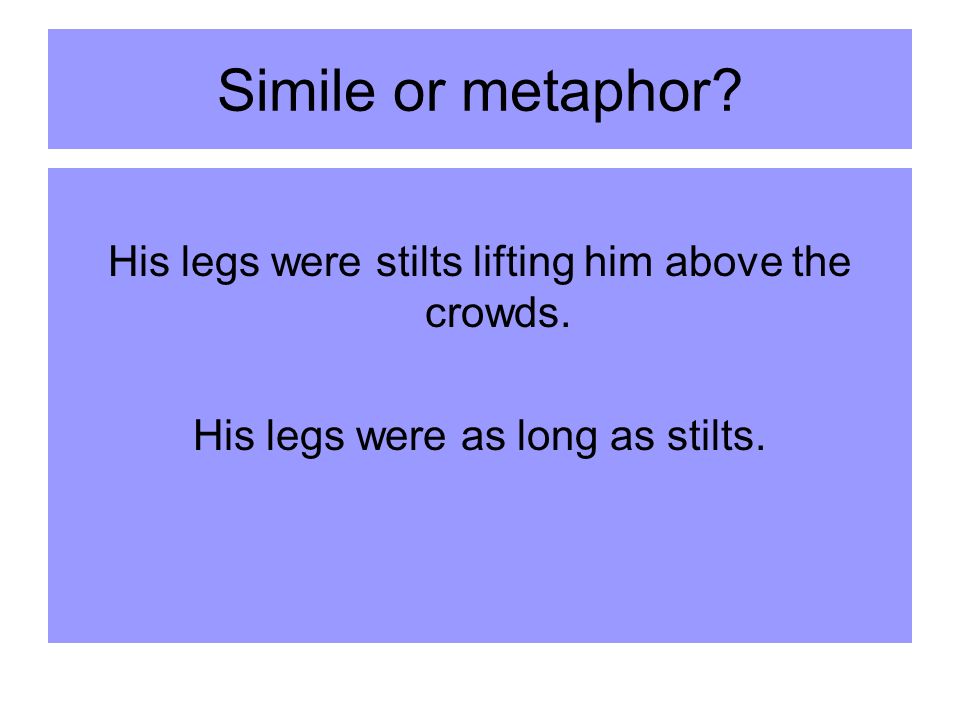 Simile or metaphor?

His legs were stilts lifting him above the crowds.

His legs were as long as stilts.